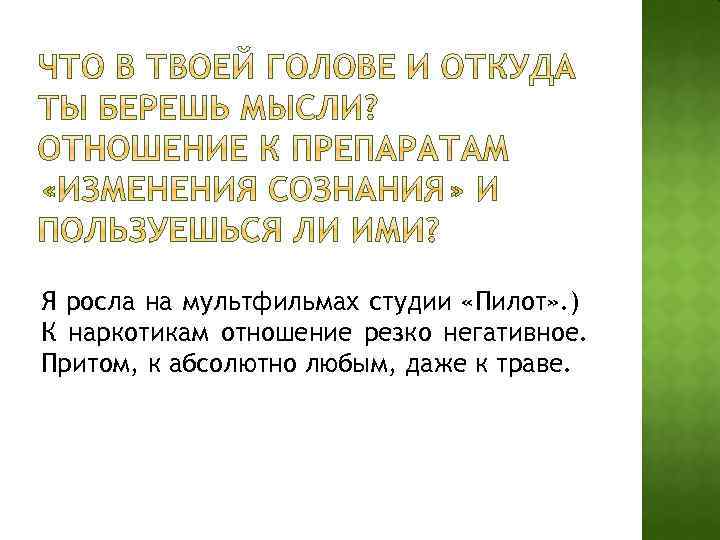 ЧТО В ТВОЕЙ ГОЛОВЕ И ОТКУДА ТЫ БЕРЕШЬ МЫСЛИ? ОТНОШЕНИЕ К ПРЕПАРАТАМ «ИЗМЕНЕНИЯ СОЗНАНИЯ» И ПОЛЬЗУЕШЬСЯ ЛИ ИМИ?

Я росла на мультфильмах студии «Пилот».) К наркотикам отношение резко негативное. Притом, к абсолютно любым, даже к траве.